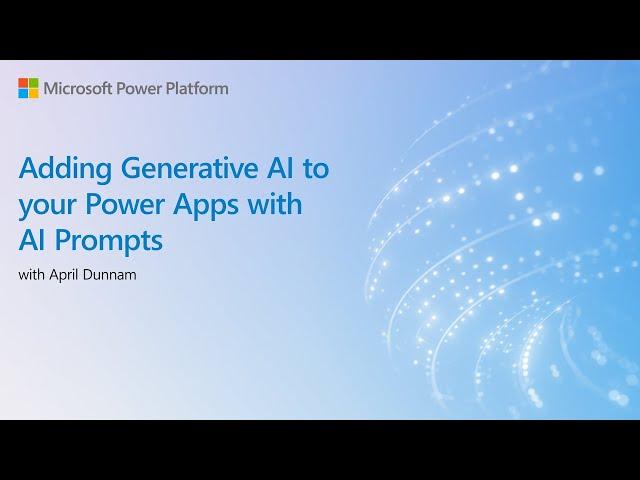 Microsoft Power Platform

Adding Generative AI to your Power Apps with AI Prompts

with April Dunnam